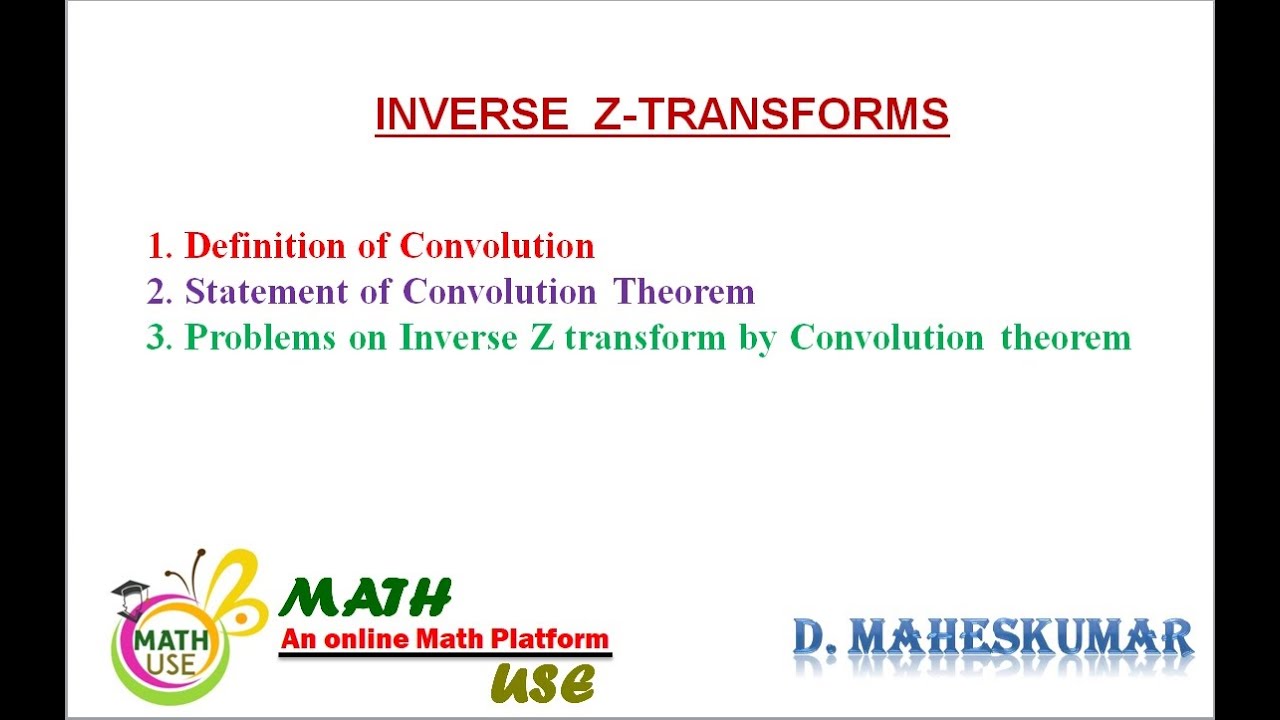 INVERSE Z-TRANSFORMS

1. Definition of Convolution
2. Statement of Convolution Theorem
3. Problems on Inverse Z transform by Convolution theorem

MATH USE

MATH
An online Math Platform
USE

D. MAHESKUMAR